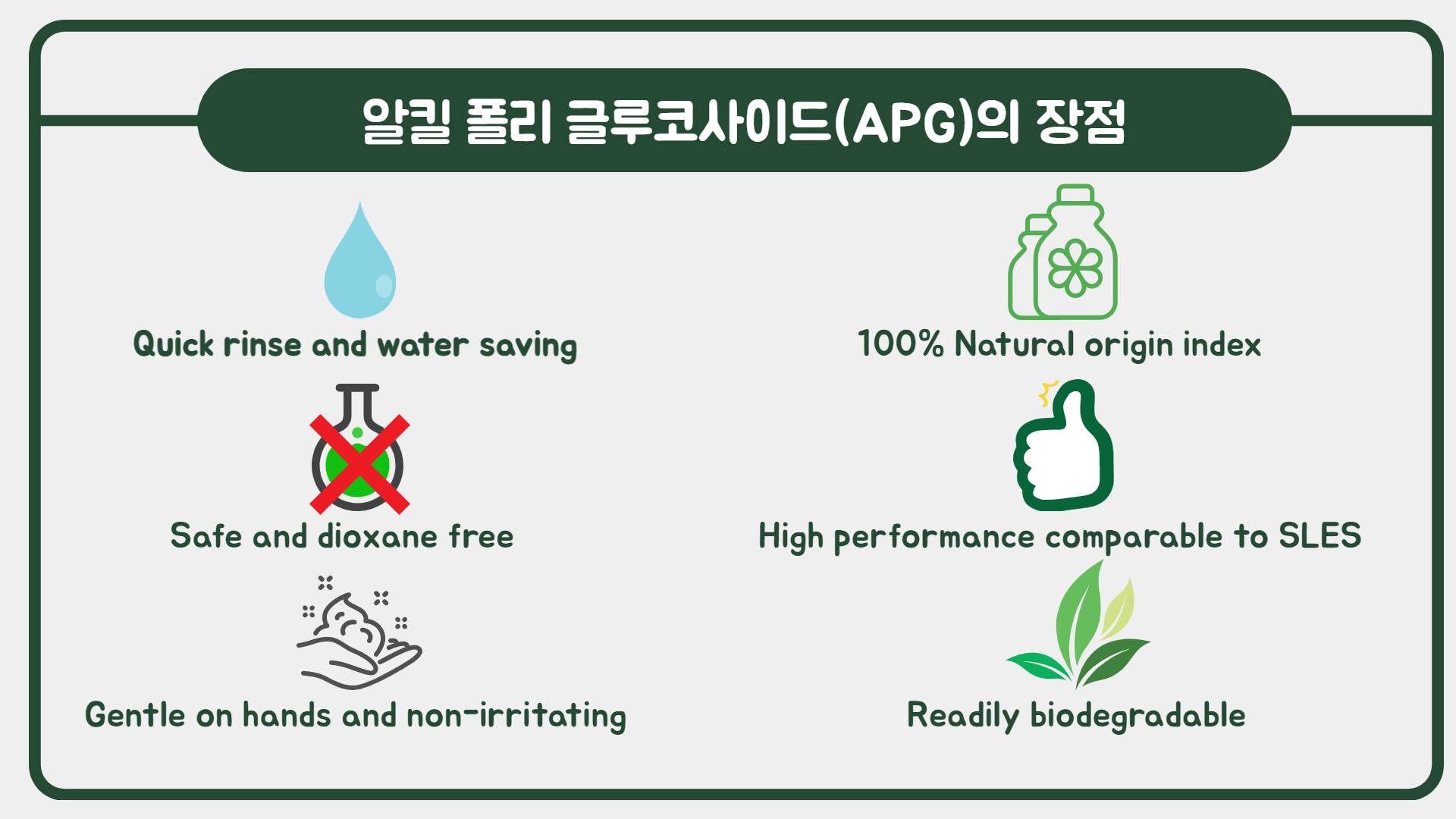 알킬 폴리 글루코사이드(APG)의 장점

Quick rinse and water saving

Safe and dioxane free

Gentle on hands and non-irritating

100% Natural origin index

High performance comparable to SLES

Readily biodegradable